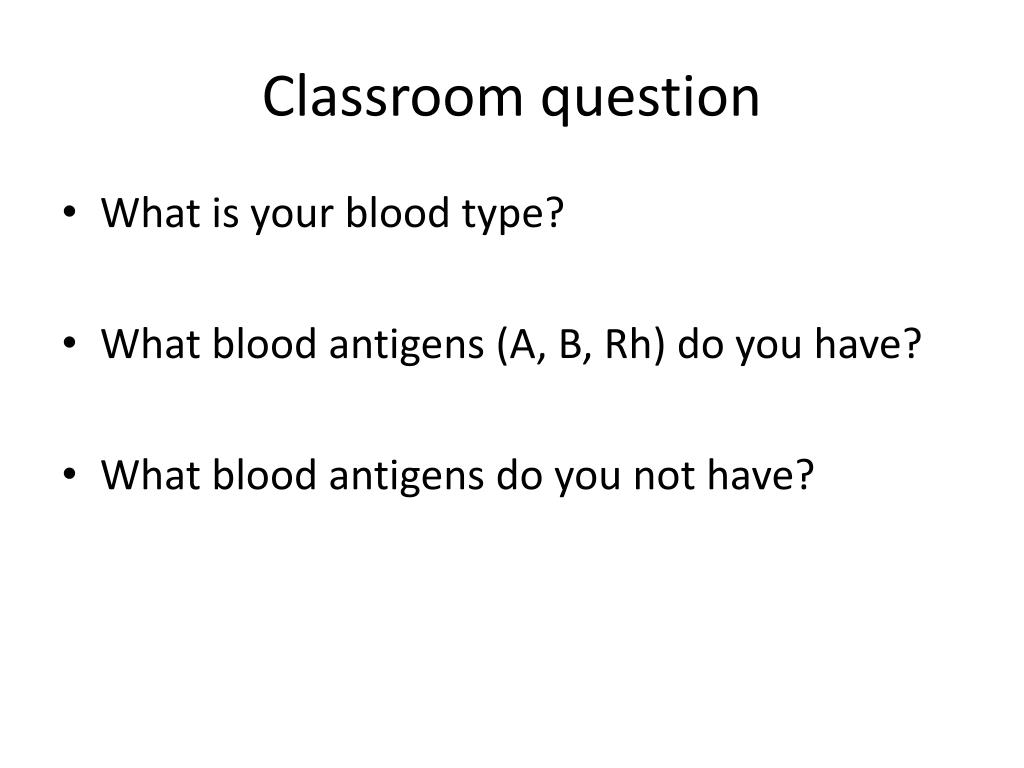 Classroom question

• What is your blood type?

• What blood antigens (A, B, Rh) do you have?

• What blood antigens do you not have?